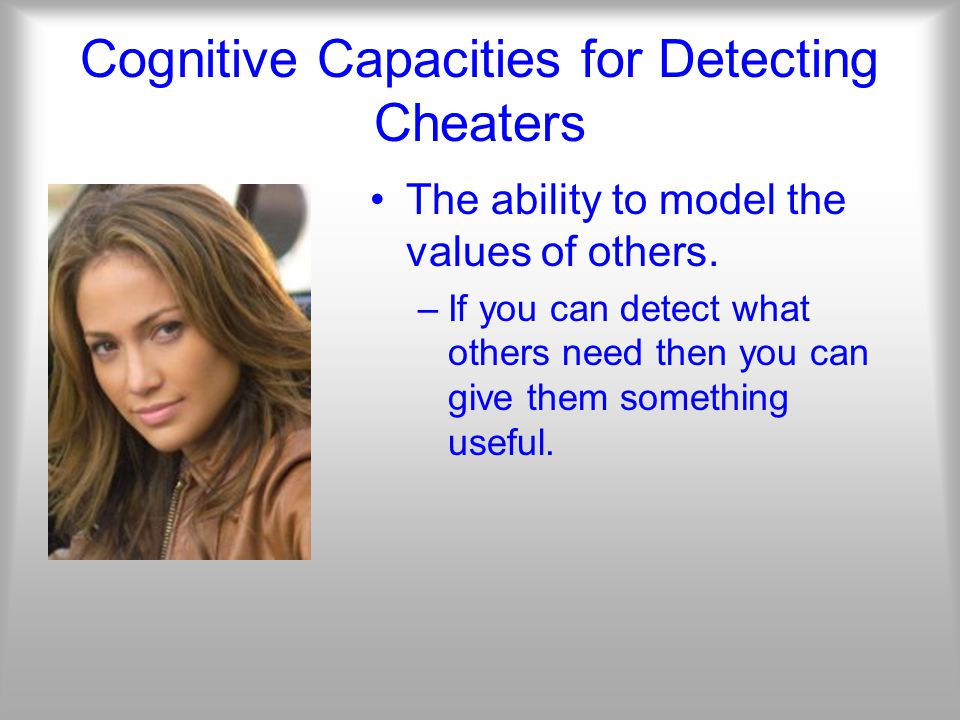 Cognitive Capacities for Detecting Cheaters

• The ability to model the values of others.

– If you can detect what others need then you can give them something useful.